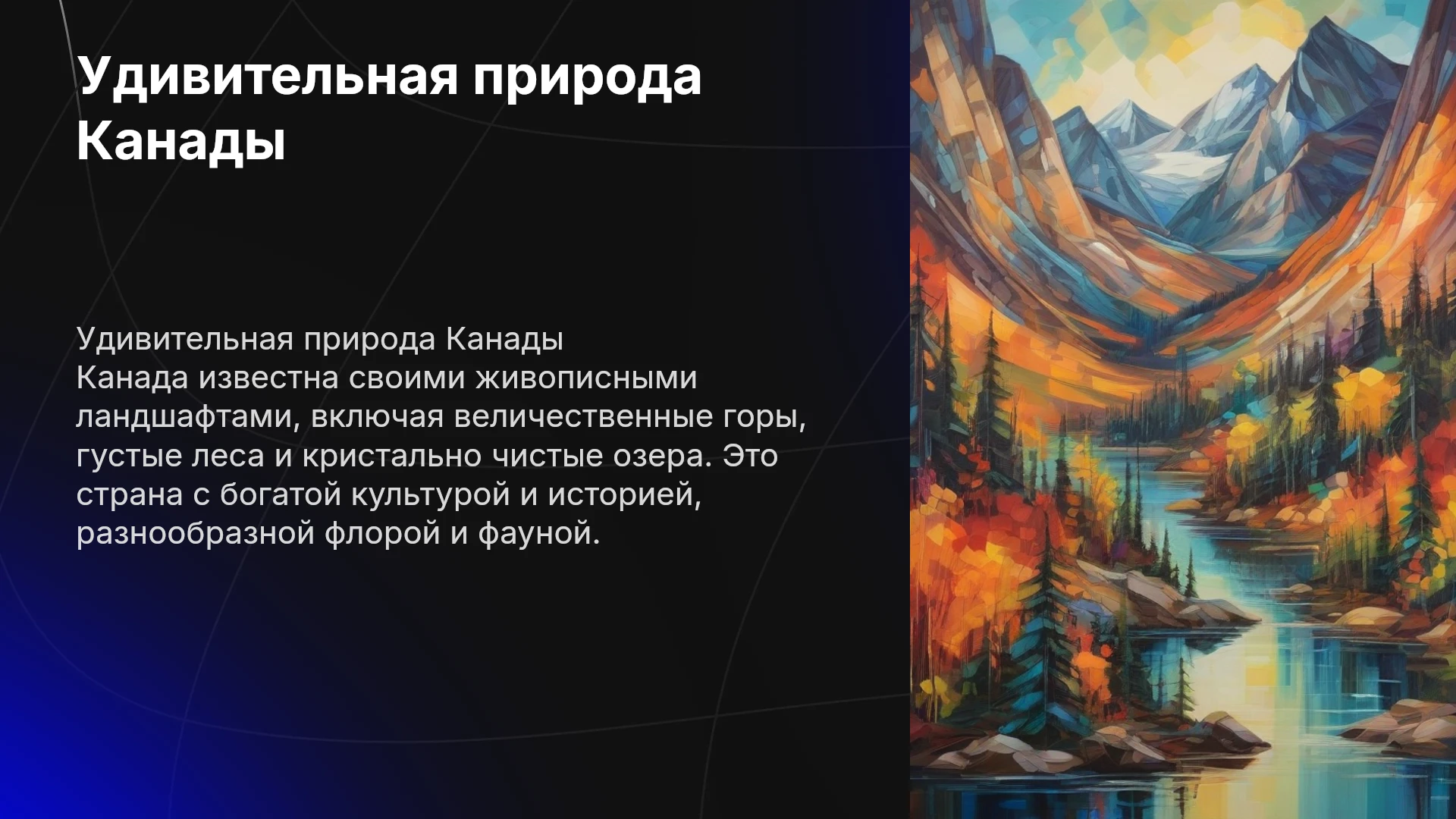 Удивительная природа Канады

Удивительная природа Канады
Канада известна своими живописными ландшафтами, включая величественные горы, густые леса и кристально чистые озера. Это страна с богатой культурой и историей, разнообразной флорой и фауной.